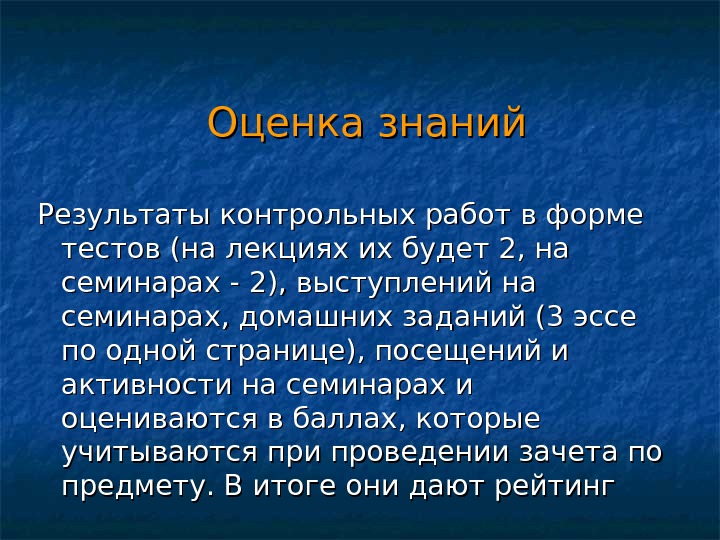 Оценка знаний

Результаты контрольных работ в форме тестов (на лекциях их будет 2, на семинарах - 2), выступлений на семинарах, домашних заданий (3 эссе по одной странице), посещений и активности на семинарах и оцениваются в баллах, которые учитываются при проведении зачета по предмету. В итоге они дают рейтинг